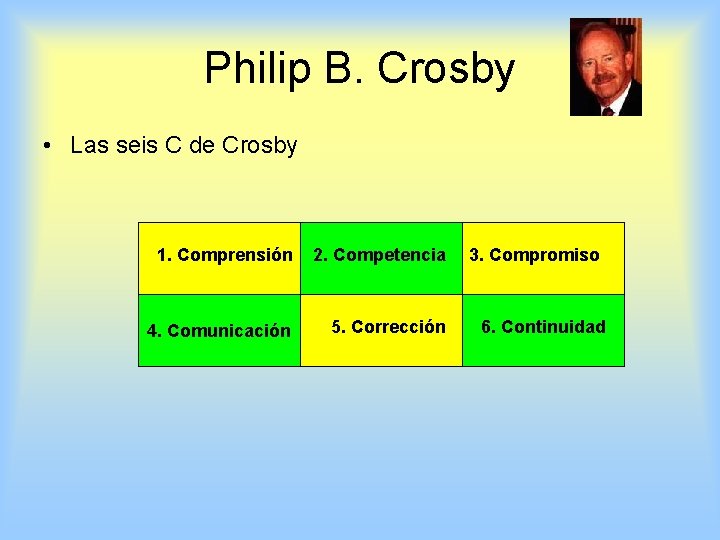 Philip B. Crosby

• Las seis C de Crosby

| 1. Comprensión | 2. Competencia | 3. Compromiso |
|---|---|---|
| 4. Comunicación | 5. Corrección | 6. Continuidad |